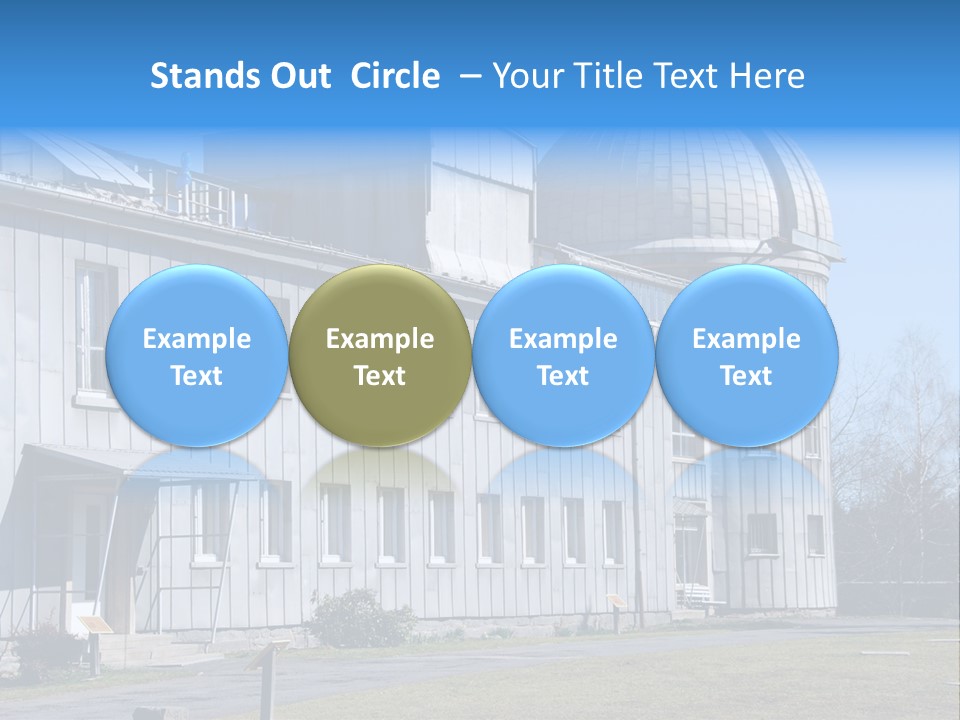 Stands Out Circle – Your Title Text Here

Example Text

Example Text

Example Text

Example Text